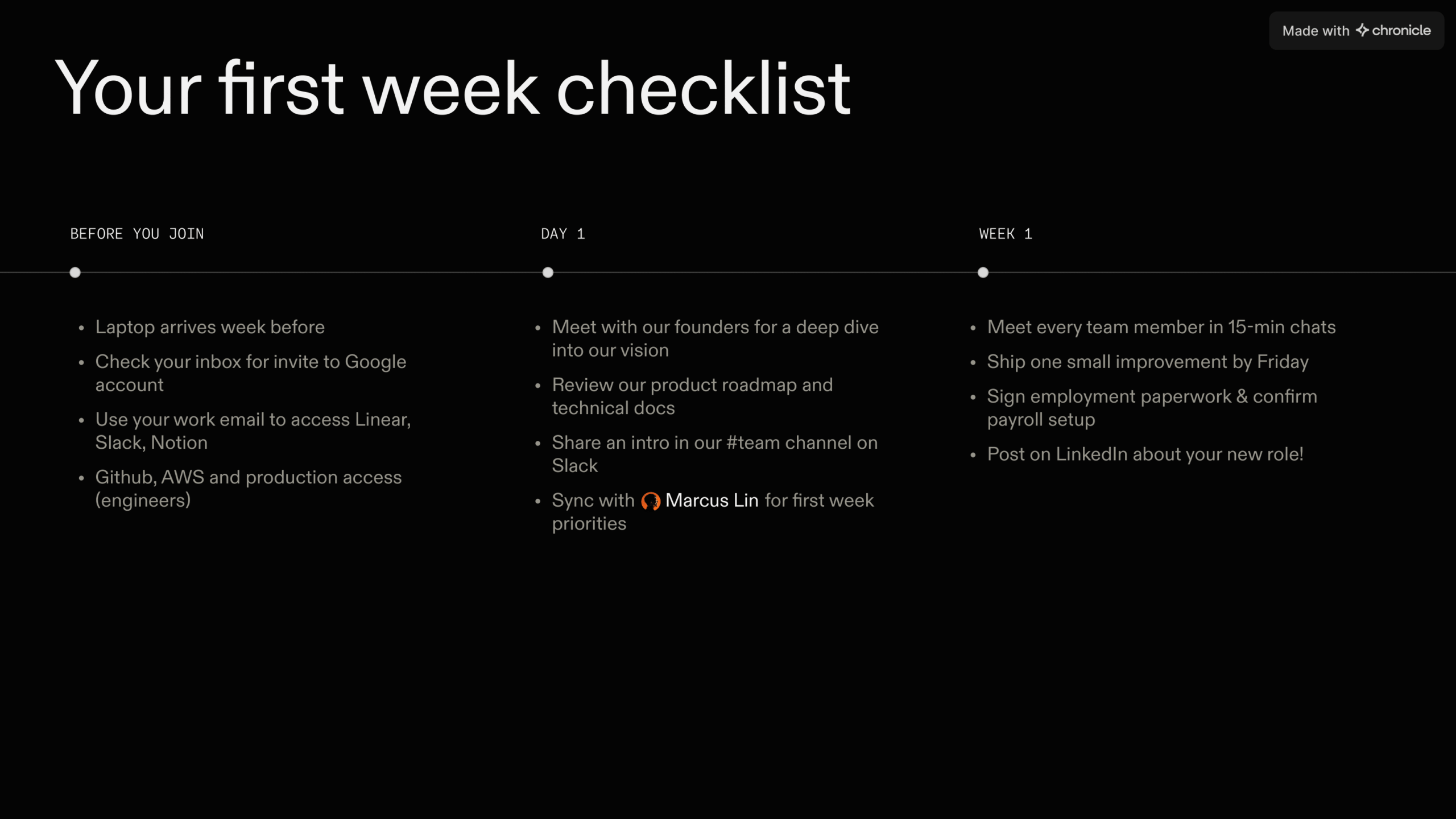 Made with chronicle

Your first week checklist

BEFORE YOU JOIN

- Laptop arrives week before
- Check your inbox for invite to Google account
- Use your work email to access Linear, Slack, Notion
- Github, AWS and production access (engineers)

DAY 1

- Meet with our founders for a deep dive into our vision
- Review our product roadmap and technical docs
- Share an intro in our #team channel on Slack
- Sync with Marcus Lin for first week priorities

WEEK 1

- Meet every team member in 15-min chats
- Ship one small improvement by Friday
- Sign employment paperwork & confirm payroll setup
- Post on LinkedIn about your new role!